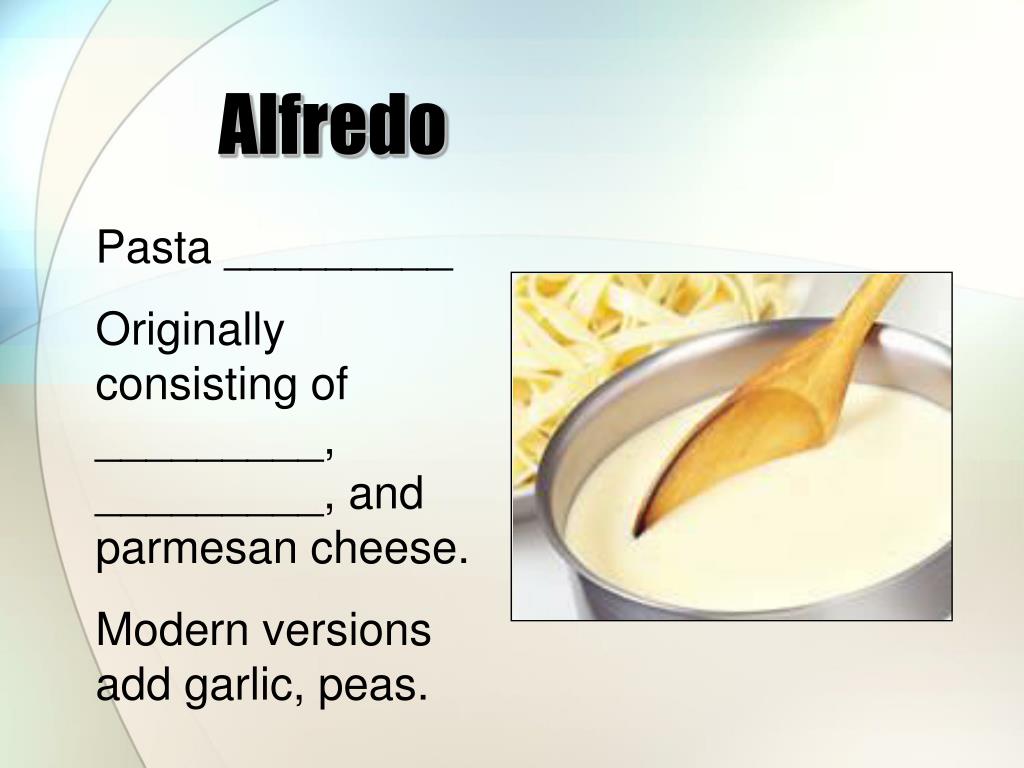 Alfredo

Pasta _________

Originally consisting of _________, _________, and parmesan cheese.

Modern versions add garlic, peas.